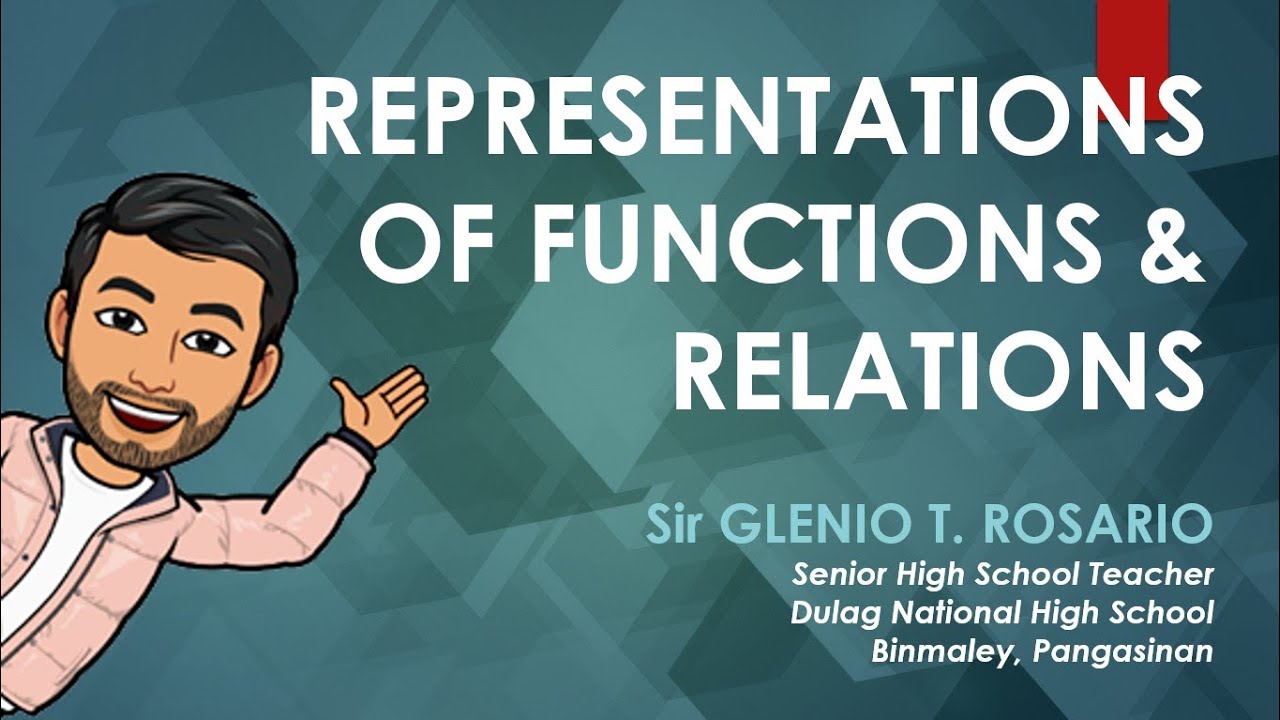 REPRESENTATIONS OF FUNCTIONS & RELATIONS

Sir GLENIO T. ROSARIO

Senior High School Teacher
Dulag National High School
Binmaley, Pangasinan